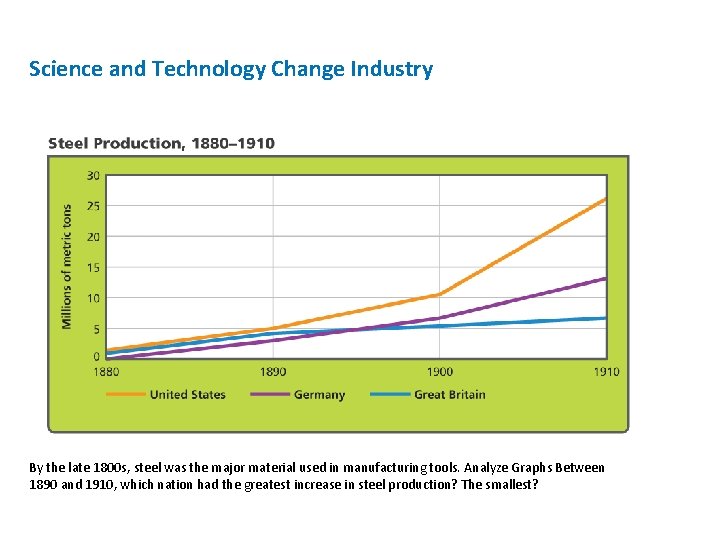 Science and Technology Change Industry

Steel Production, 1880–1910

Millions of metric tons

30
25
20
15
10
5
0

1880
1890
1900
1910

United States
Germany
Great Britain

By the late 1800s, steel was the major material used in manufacturing tools. Analyze Graphs Between 1890 and 1910, which nation had the greatest increase in steel production? The smallest?